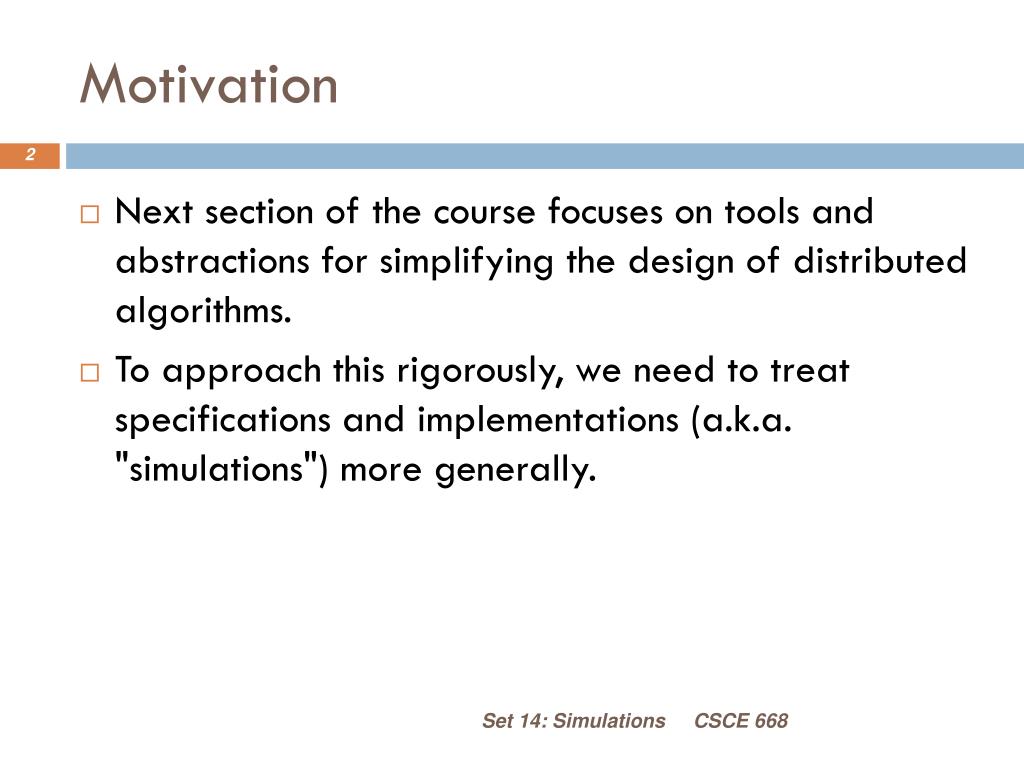 Motivation

2

□ Next section of the course focuses on tools and abstractions for simplifying the design of distributed algorithms.

□ To approach this rigorously, we need to treat specifications and implementations (a.k.a. "simulations") more generally.

Set 14: Simulations CSCE 668